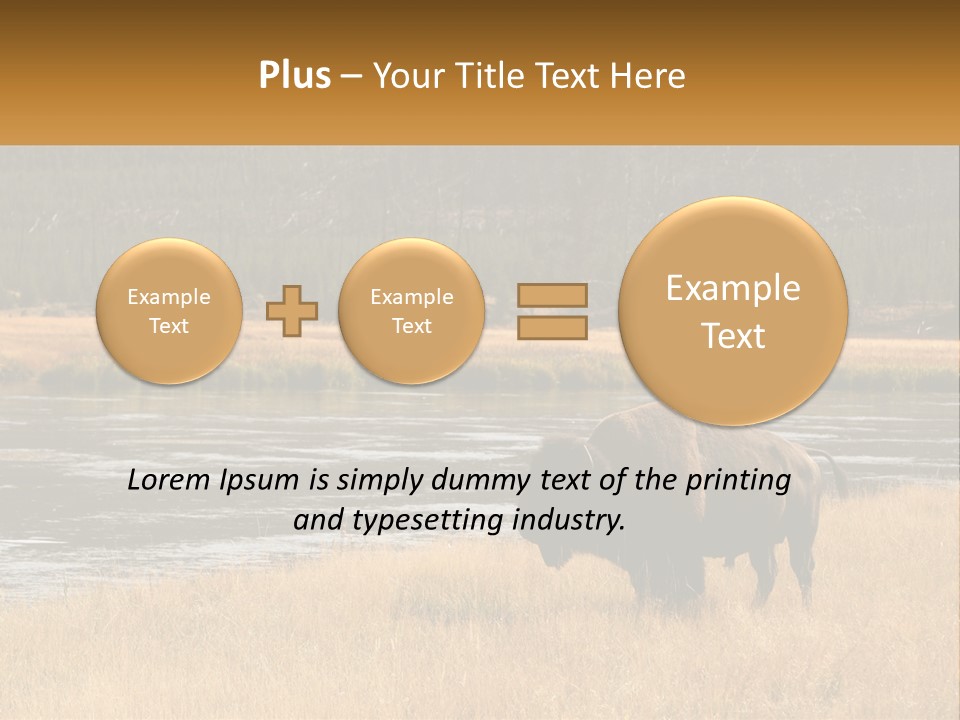 Plus – Your Title Text Here

Example Text

Example Text

Example Text

Lorem Ipsum is simply dummy text of the printing and typesetting industry.